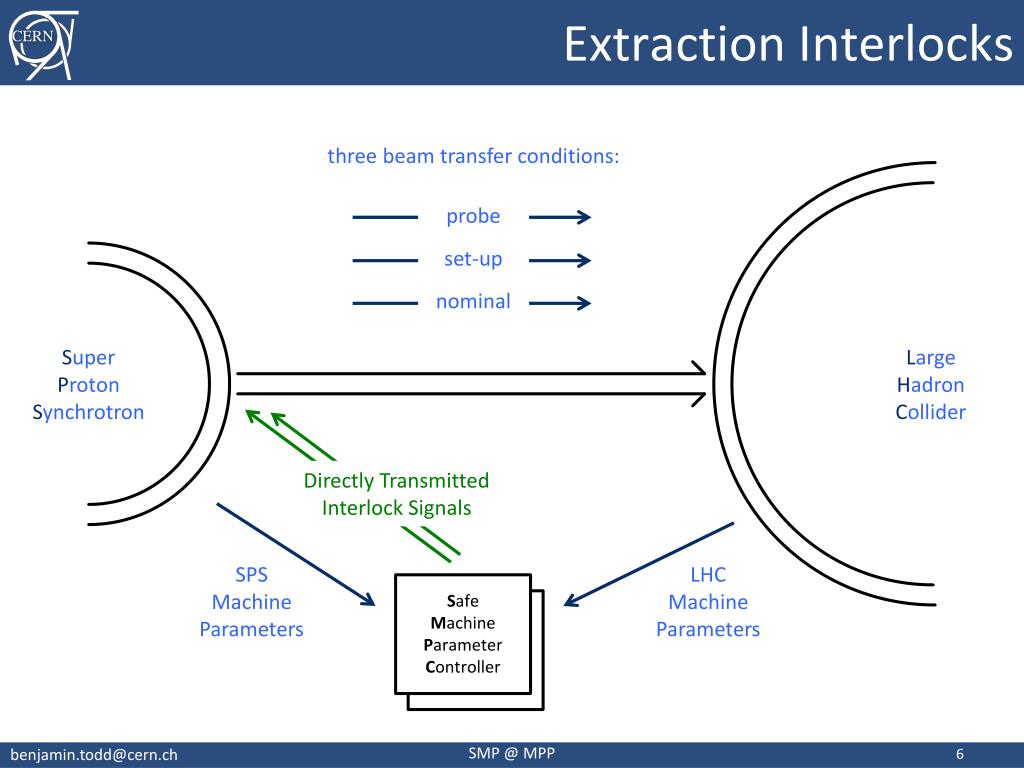 CERN

Extraction Interlocks

three beam transfer conditions:

probe

set-up

nominal

Super
Proton
Synchrotron

Large
Hadron
Collider

Directly Transmitted
Interlock Signals

SPS
Machine
Parameters

Safe
Machine
Parameter
Controller

LHC
Machine
Parameters

benjamin.todd@cern.ch

SMP @ MPP

6